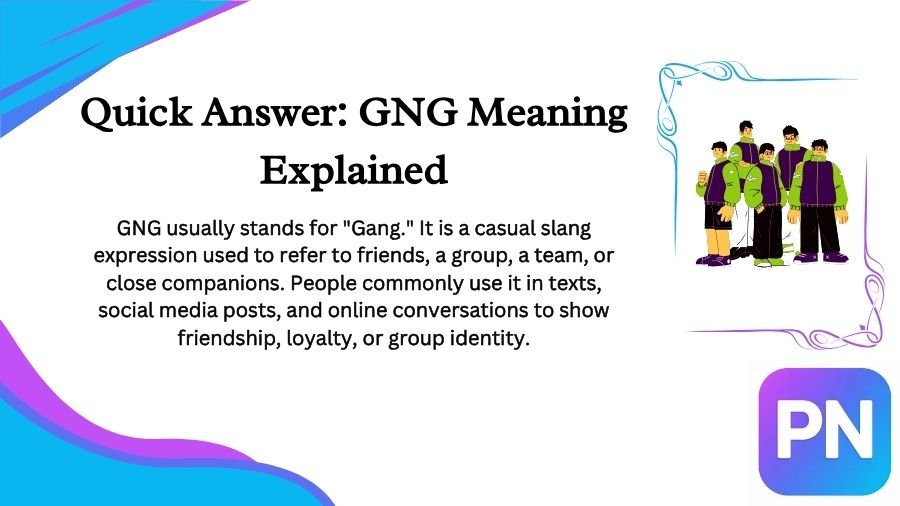 Quick Answer: GNG Meaning Explained

GNG usually stands for "Gang." It is a casual slang expression used to refer to friends, a group, a team, or close companions. People commonly use it in texts, social media posts, and online conversations to show friendship, loyalty, or group identity.

PN